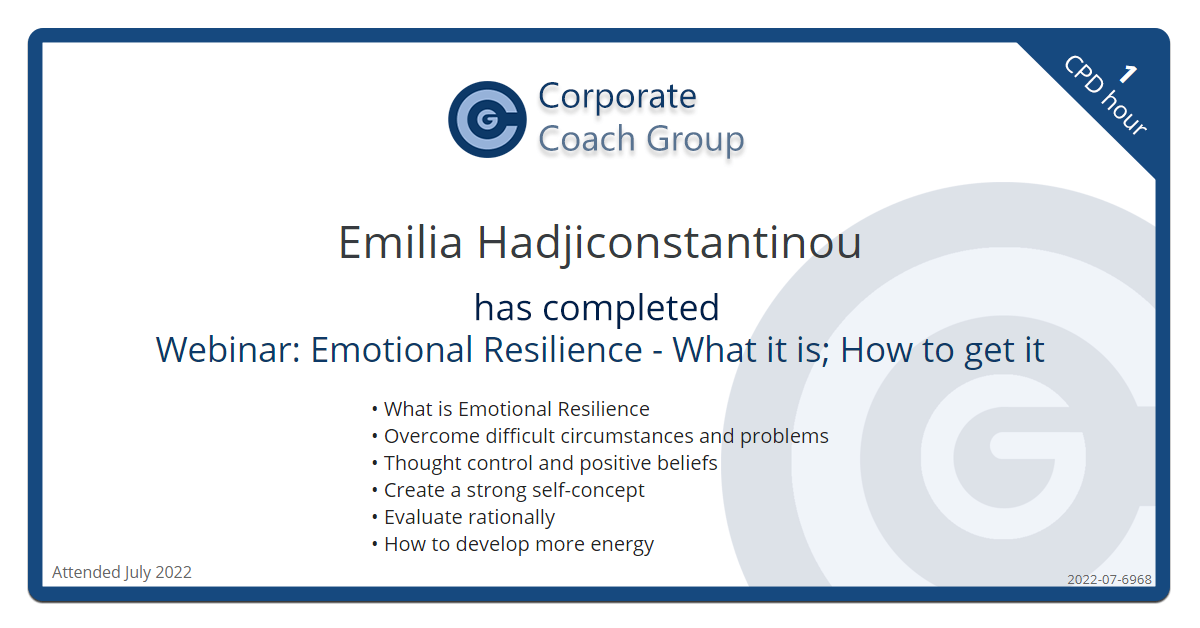 1
CPD hour

Corporate
Coach Group

Emilia Hadjiconstantinou

has completed
Webinar: Emotional Resilience - What it is; How to get it

• What is Emotional Resilience
• Overcome difficult circumstances and problems
• Thought control and positive beliefs
• Create a strong self-concept
• Evaluate rationally
• How to develop more energy

Attended July 2022

2022-07-6968